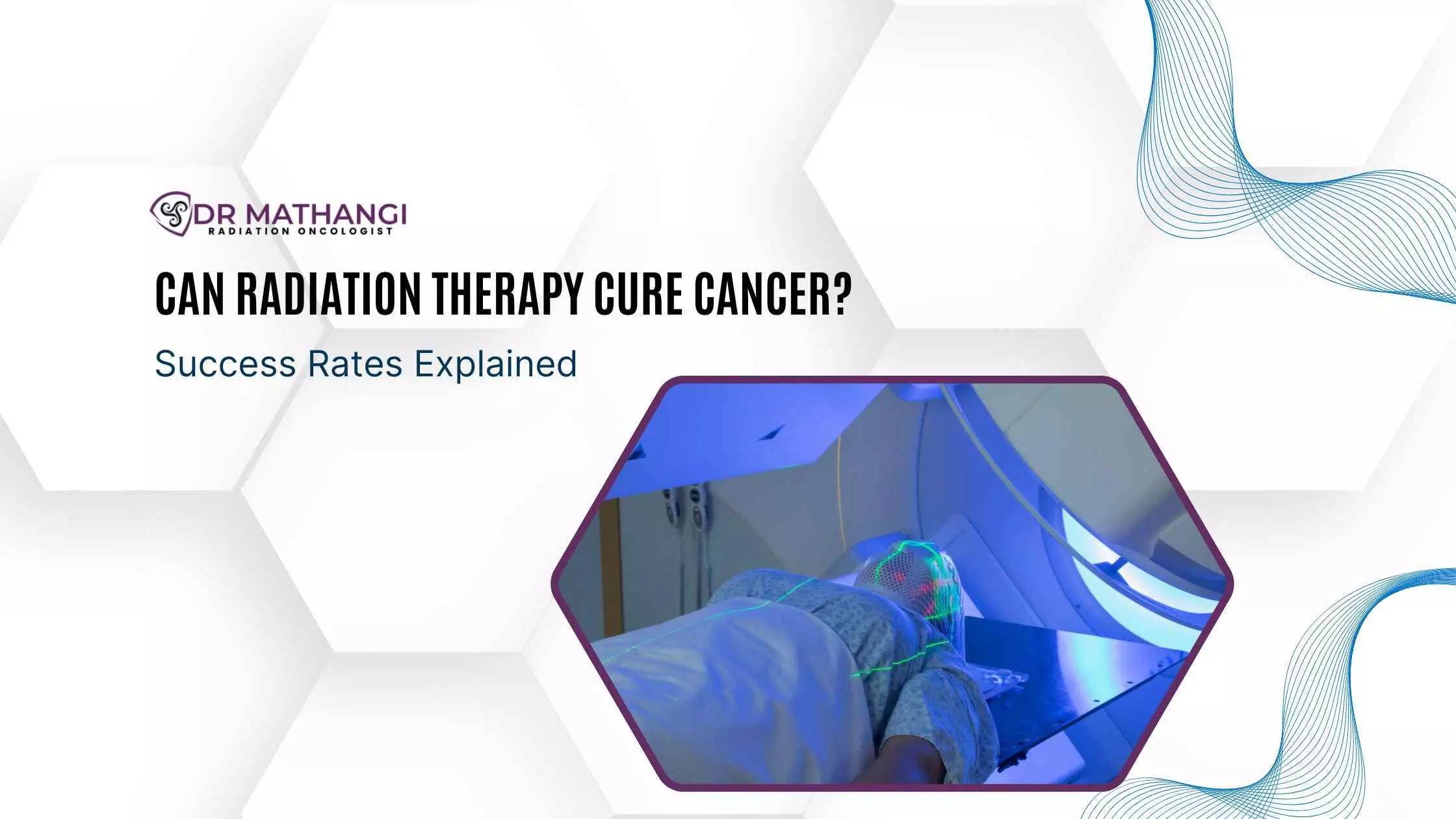 DR MATHANGI
RADIATION ONCOLOGIST

CAN RADIATION THERAPY CURE CANCER?

Success Rates Explained